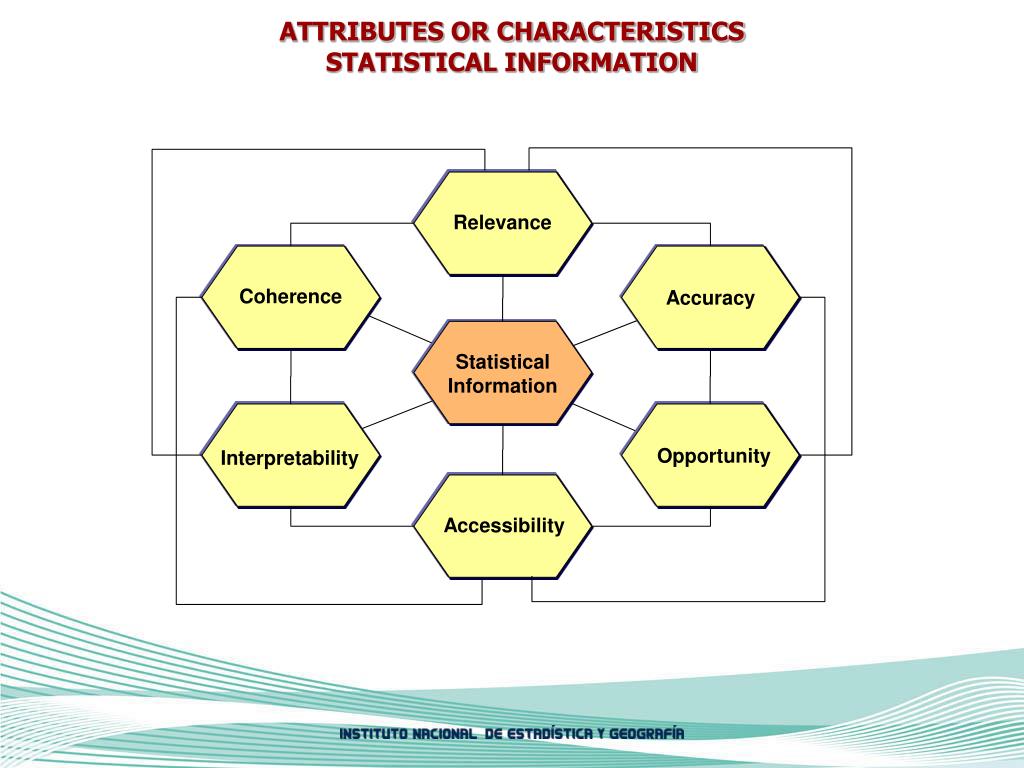 ATTRIBUTES OR CHARACTERISTICS STATISTICAL INFORMATION

Relevance

Coherence

Accuracy

Statistical Information

Interpretability

Opportunity

Accessibility

INSTITUTO NACIONAL DE ESTADÍSTICA Y GEOGRAFÍA